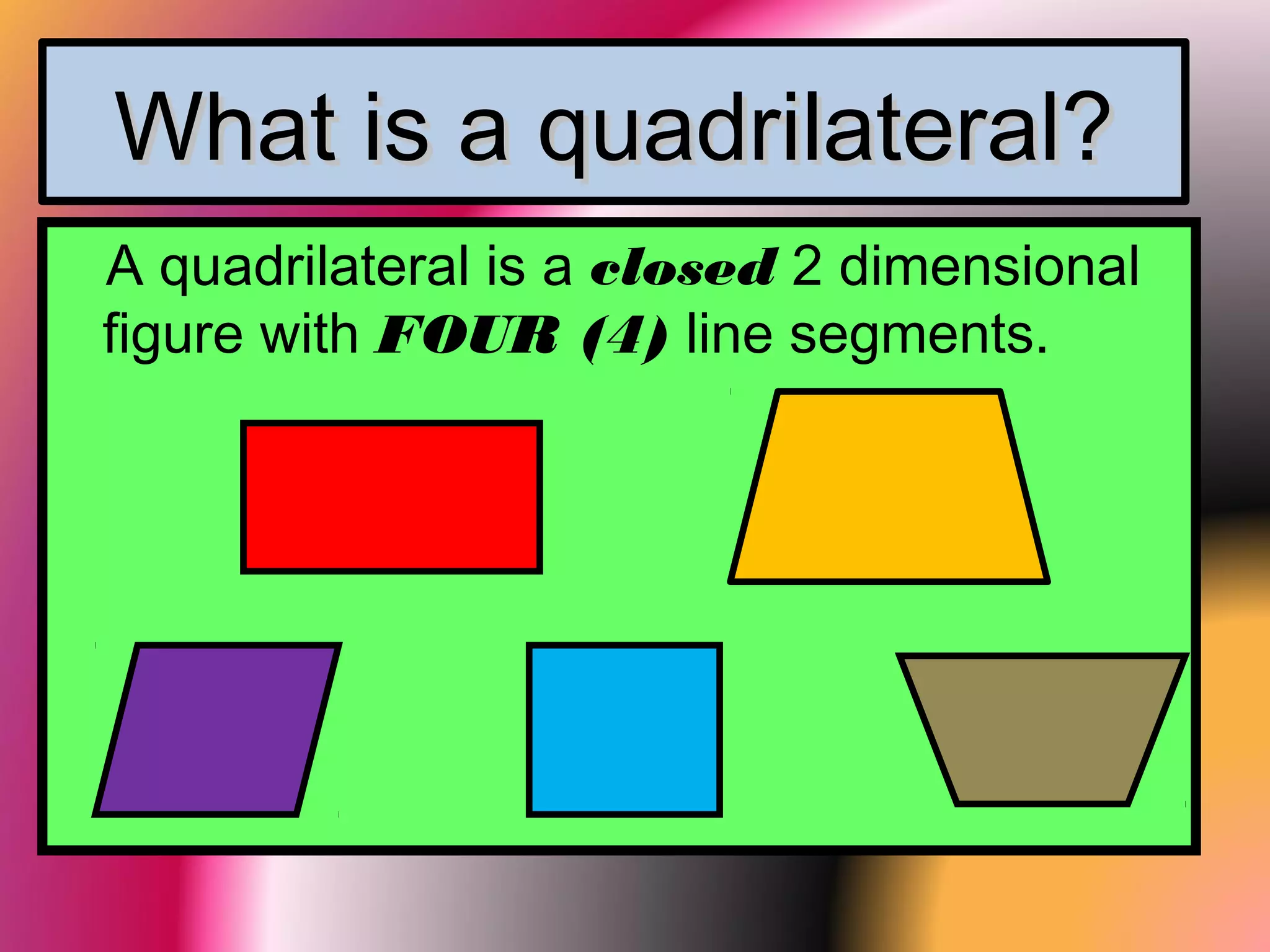 What is a quadrilateral?

A quadrilateral is a closed 2 dimensional figure with FOUR (4) line segments.